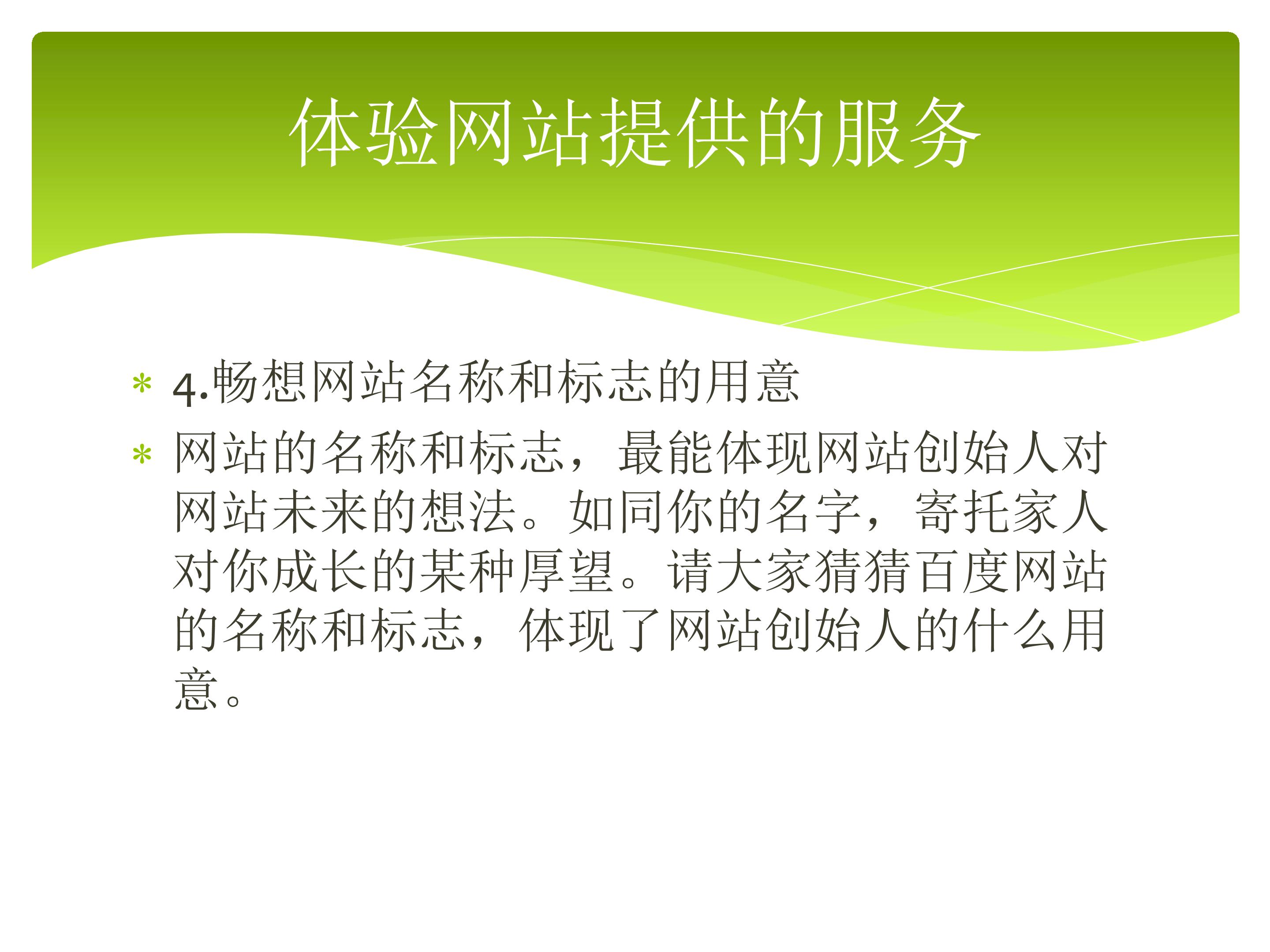 体验网站提供的服务

* 4.畅想网站名称和标志的用意

* 网站的名称和标志，最能体现网站创始人对网站未来的想法。如同你的名字，寄托家人对你成长的某种厚望。请大家猜猜百度网站的名称和标志，体现了网站创始人的什么用意。